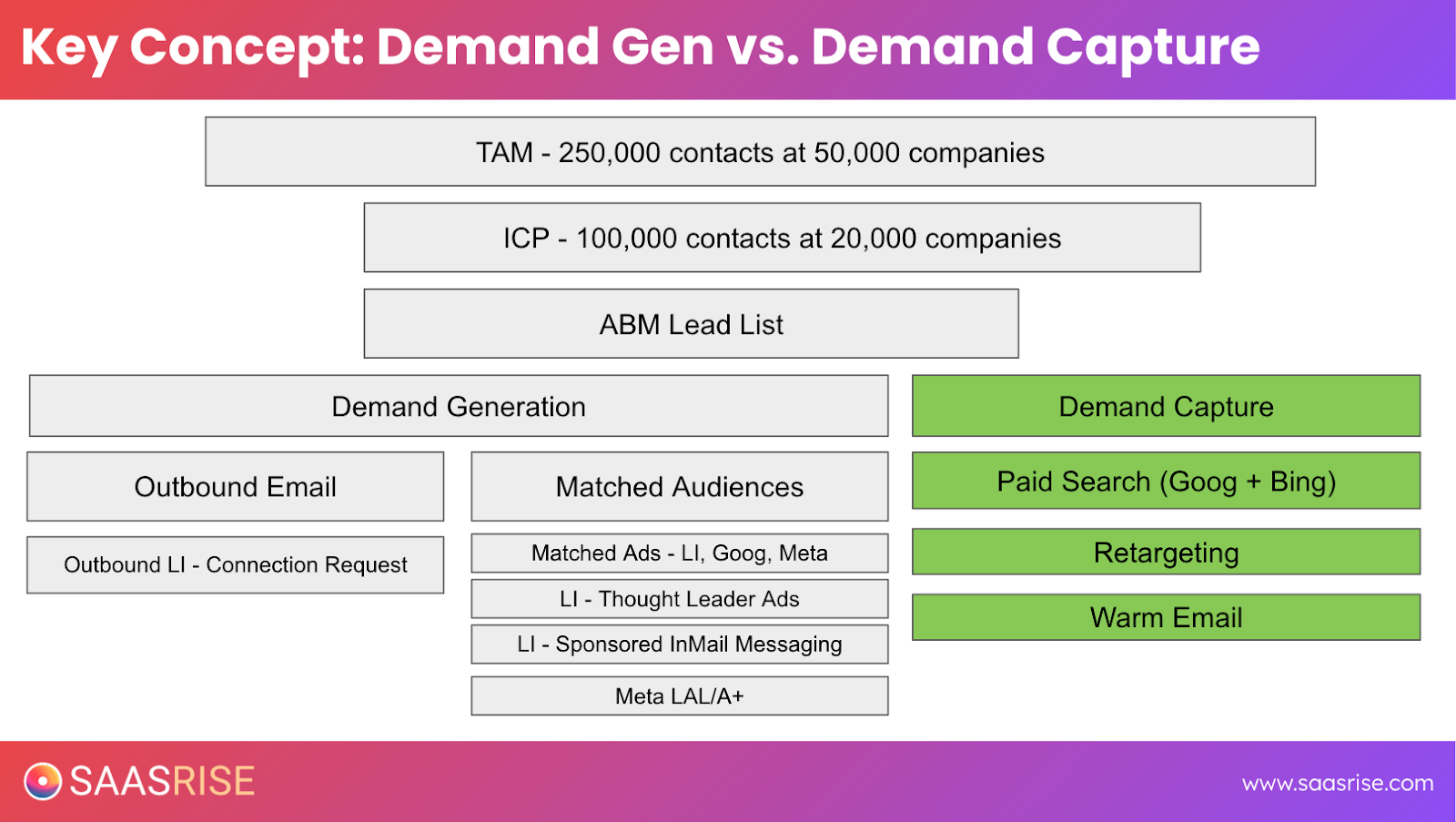 Key Concept: Demand Gen vs. Demand Capture

TAM - 250,000 contacts at 50,000 companies

ICP - 100,000 contacts at 20,000 companies

ABM Lead List

Demand Generation

Outbound Email

Outbound LI - Connection Request

Matched Audiences

Matched Ads - LI, Goog, Meta

LI - Thought Leader Ads

LI - Sponsored InMail Messaging

Meta LAL/A+

Demand Capture

Paid Search (Goog + Bing)

Retargeting

Warm Email

SAASRISE

www.saasrise.com